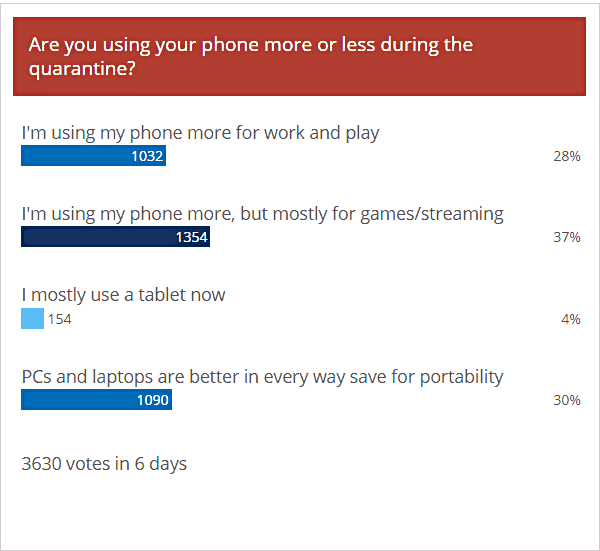 Are you using your phone more or less during the quarantine?

I'm using my phone more for work and play
1032
28%

I'm using my phone more, but mostly for games/streaming
1354
37%

I mostly use a tablet now
154
4%

PCs and laptops are better in every way save for portability
1090
30%

3630 votes in 6 days